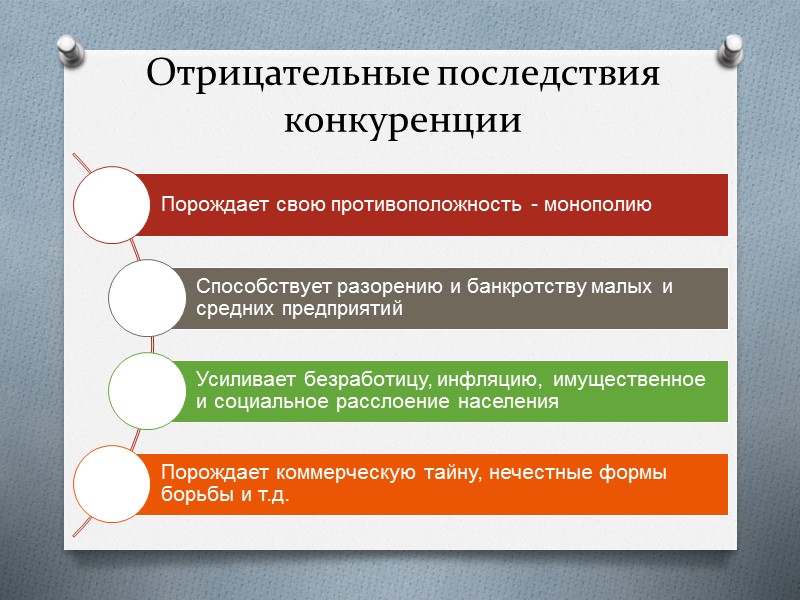 Отрицательные последствия конкуренции

Порождает свою противоположность - монополию

Способствует разорению и банкротству малых и средних предприятий

Усиливает безработицу, инфляцию, имущественное и социальное расслоение населения

Порождает коммерческую тайну, нечестные формы борьбы и т.д.